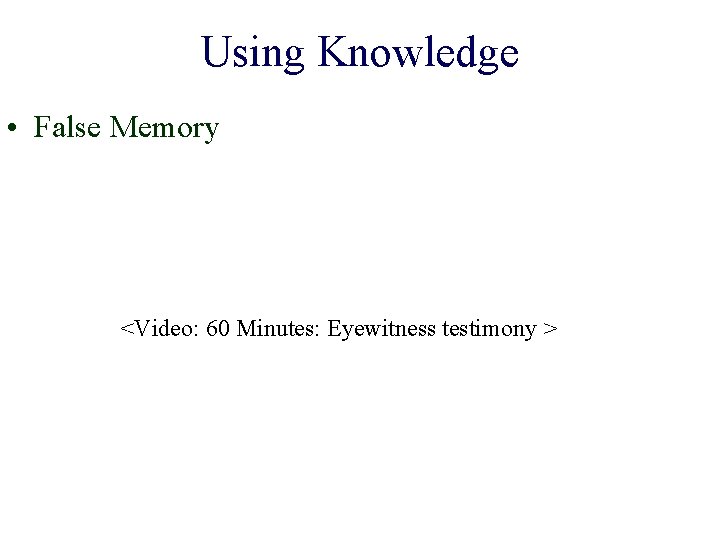 Using Knowledge

• False Memory

<Video: 60 Minutes: Eyewitness testimony >